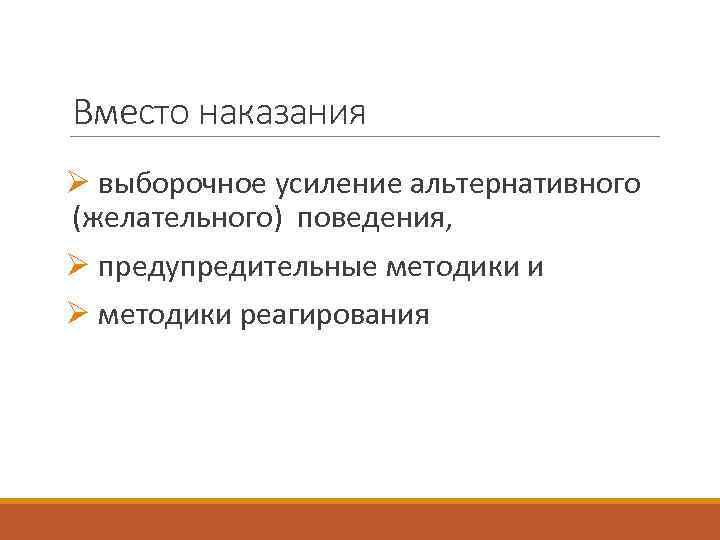 Вместо наказания

➢ выборочное усиление альтернативного (желательного) поведения,

➢ предупредительные методики и

➢ методики реагирования